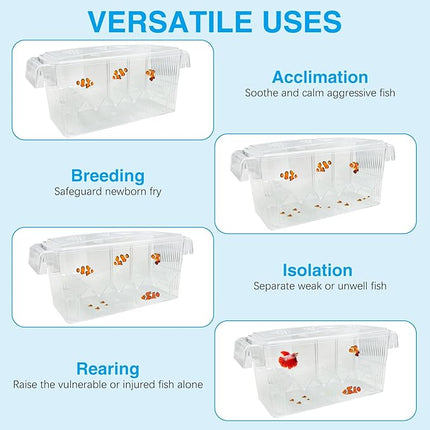 VERSATILE USES

Acclimation
Soothe and calm aggressive fish

Breeding
Safeguard newborn fry

Isolation
Separate weak or unwell fish

Rearing
Raise the vulnerable or injured fish alone